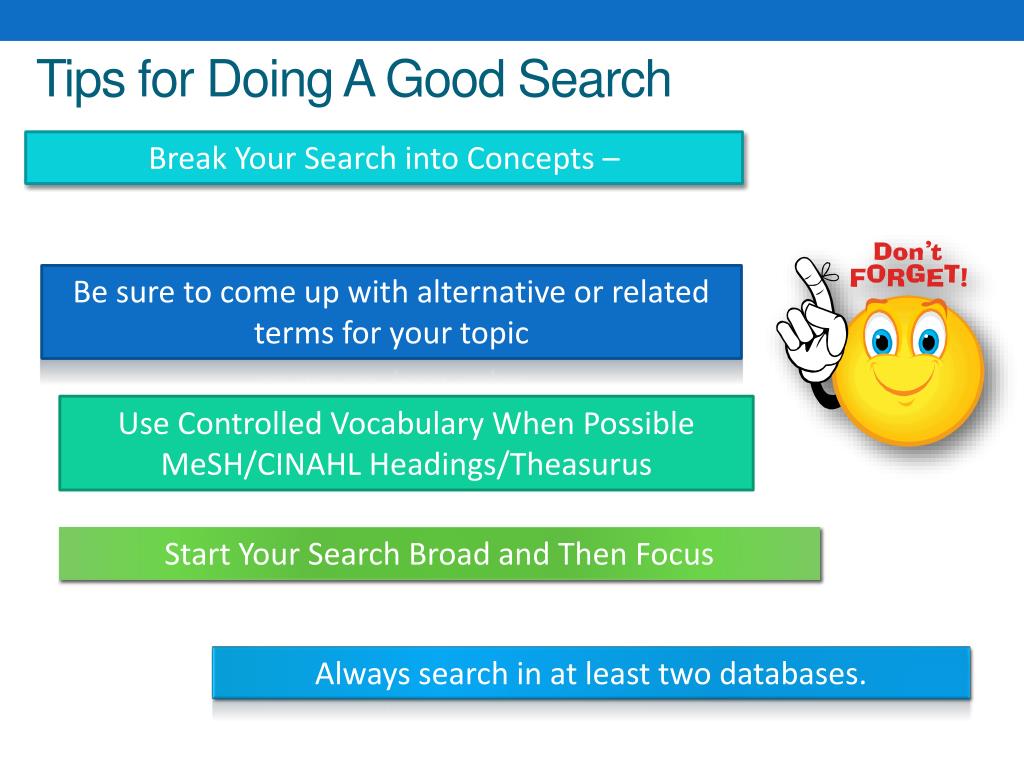 Tips for Doing A Good Search

Break Your Search into Concepts –

Be sure to come up with alternative or related terms for your topic

Don't FORGET!

Use Controlled Vocabulary When Possible MeSH/CINAHL Headings/Theasurus

Start Your Search Broad and Then Focus

Always search in at least two databases.